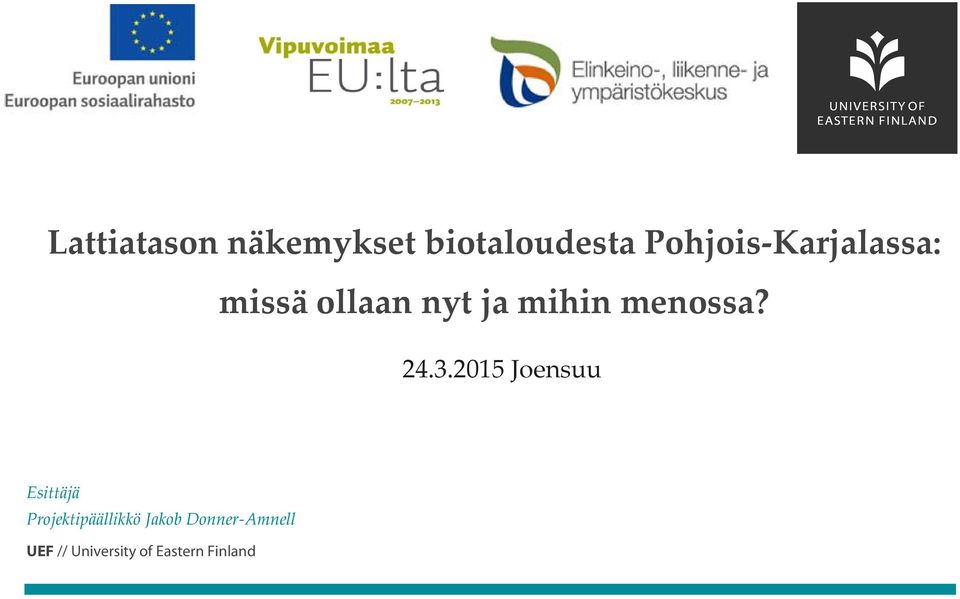 Euroopan unioni
Euroopan sosiaalirahasto

Vipuvoimaa
EU:lta
2007–2013

Elinkeino-, liikenne- ja ympäristökeskus

UNIVERSITY OF
EASTERN FINLAND

Lattiatason näkemykset biotaloudesta Pohjois-Karjalassa: missä ollaan nyt ja mihin menossa?

24.3.2015 Joensuu

Esittäjä
Projektipäällikkö Jakob Donner-Amnell

UEF // University of Eastern Finland